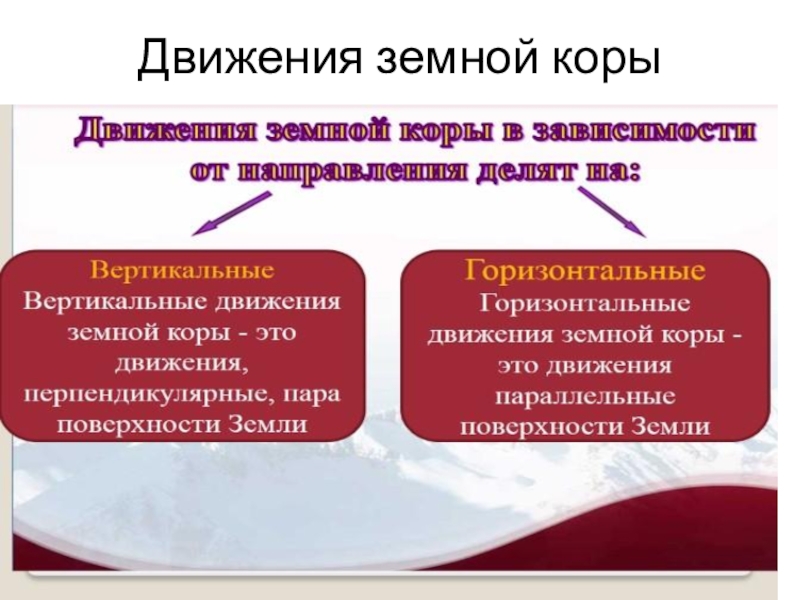 Движения земной коры

Движения земной коры в зависимости от направления делят на:

Вертикальные
Вертикальные движения земной коры - это движения, перпендикулярные, пара поверхности Земли

Горизонтальные
Горизонтальные движения земной коры - это движения параллельные поверхности Земли